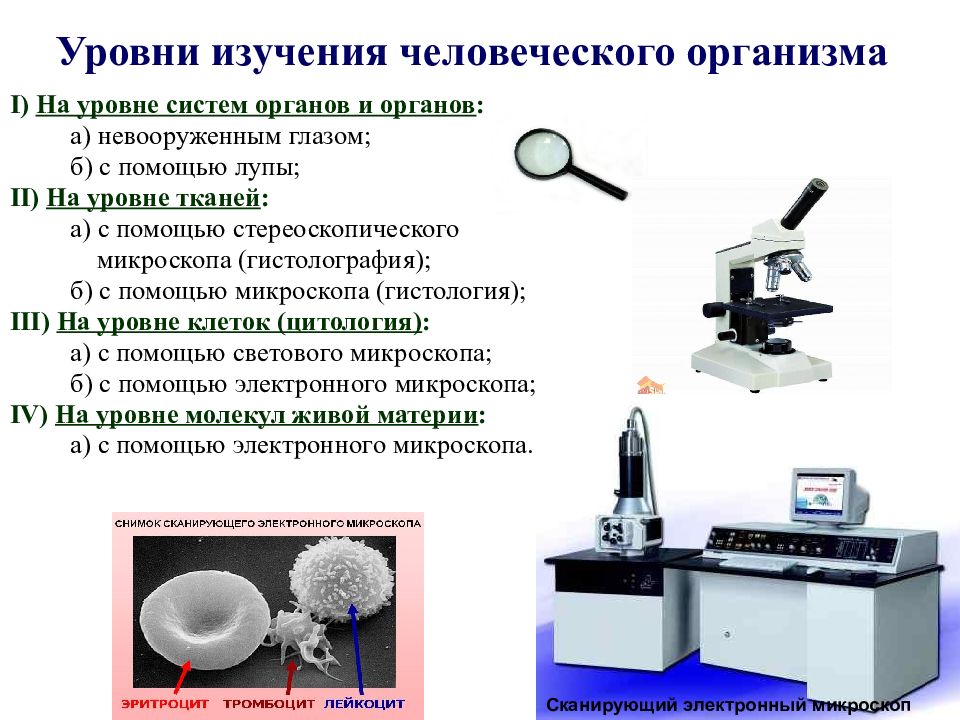 Уровни изучения человеческого организма

I) На уровне систем органов и органов:
а) невооруженным глазом;
б) с помощью лупы;

II) На уровне тканей:
а) с помощью стереоскопического микроскопа (гистолография);
б) с помощью микроскопа (гистология);

III) На уровне клеток (цитология):
а) с помощью светового микроскопа;
б) с помощью электронного микроскопа;

IV) На уровне молекул живой материи:
а) с помощью электронного микроскопа.

СНИМОК СКАНИРУЮЩЕГО ЭЛЕКТРОННОГО МИКРОСКОПА

ЭРИТРОЦИТ ТРОМБОЦИТ ЛЕЙКОЦИТ

Сканирующий электронный микроскоп